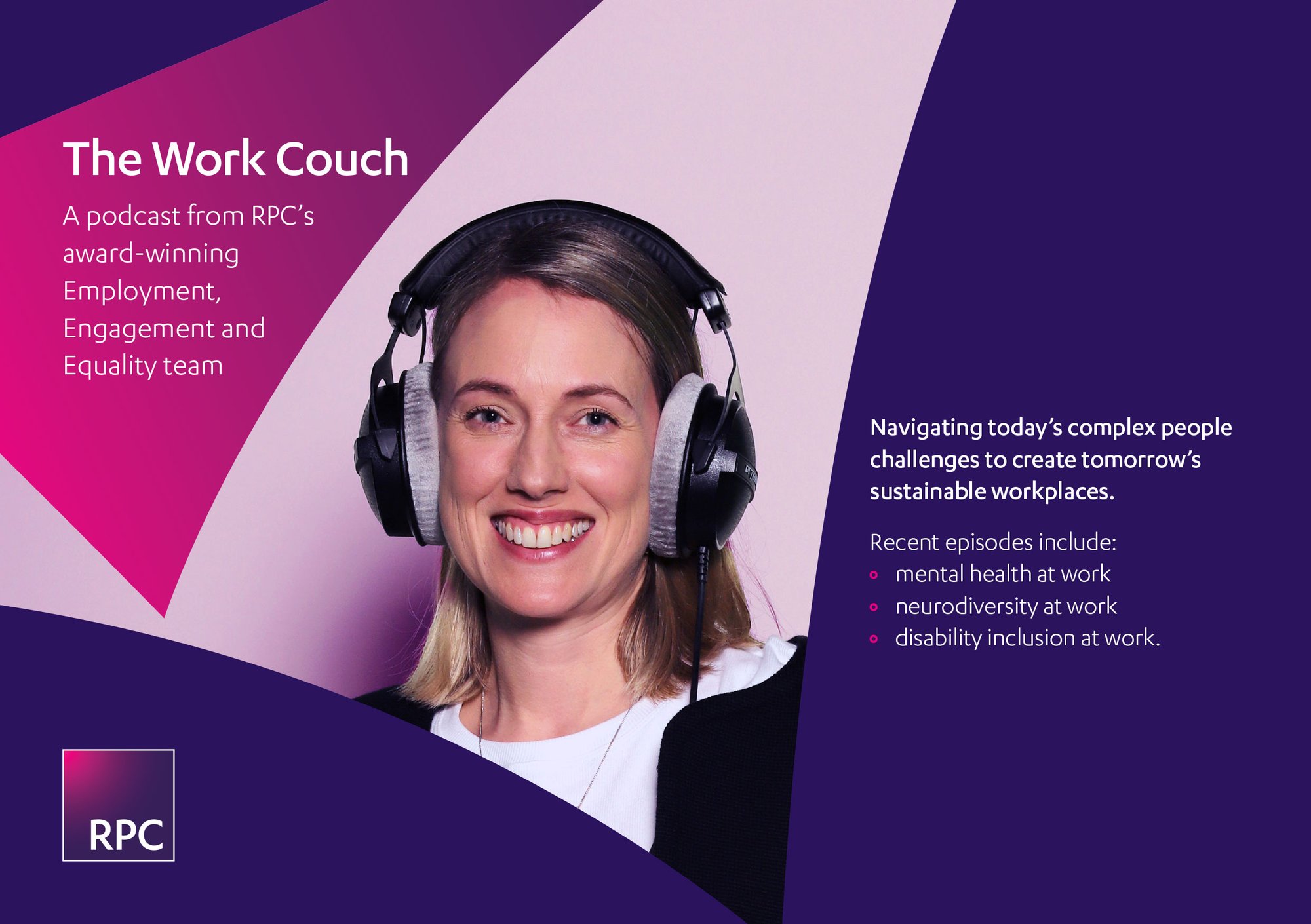 The Work Couch

A podcast from RPC's award-winning Employment, Engagement and Equality team

Navigating today's complex people challenges to create tomorrow's sustainable workplaces.

Recent episodes include:
- mental health at work
- neurodiversity at work
- disability inclusion at work.

RPC